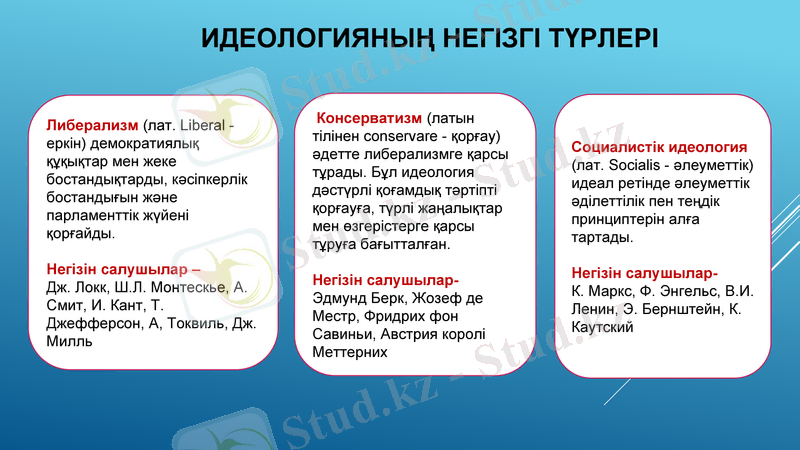 ИДЕОЛОГИЯНЫҢ НЕГІЗГІ ТҮРЛЕРІ

Либерализм (лат. Liberal - еркін) демократиялық құқықтар мен жеке бостандықтарды, кәсіпкерлік бостандығын және парламенттік жүйені қорғайды.

Негізін салушылар – Дж. Локк, Ш.Л. Монтескье, А. Смит, И. Кант, Т. Джефферсон, А, Токвиль, Дж. Милль

Консерватизм (латын тілінен conservare - қорғау) әдетте либерализмге қарсы тұрады. Бұл идеология дәстүрлі қоғамдық тәртіпті қорғауға, түрлі жаңалықтар мен өзгерістерге қарсы тұруға бағытталған.

Негізін салушылар- Эдмунд Берк, Жозеф де Местр, Фридрих фон Савиньи, Австрия королі Меттерних

Социалистік идеология (лат. Socialis - әлеуметтік) идеал ретінде әлеуметтік әділеттілік пен теңдік принциптерін алға тартады.

Негізін салушылар- К. Маркс, Ф. Энгельс, В.И. Ленин, Э. Бернштейн, К. Каутский

Stud.kz - Stud.kz